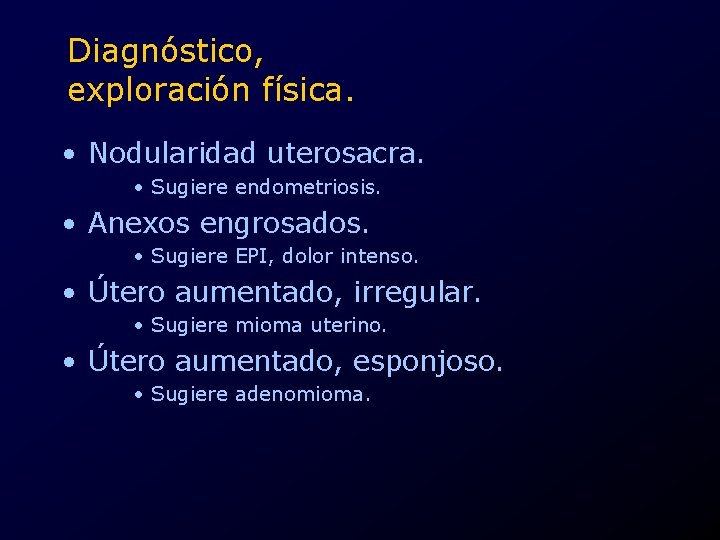 Diagnóstico, exploración física.

• Nodularidad uterosacra.
  • Sugiere endometriosis.
• Anexos engrosados.
  • Sugiere EPI, dolor intenso.
• Útero aumentado, irregular.
  • Sugiere mioma uterino.
• Útero aumentado, esponjoso.
  • Sugiere adenomioma.